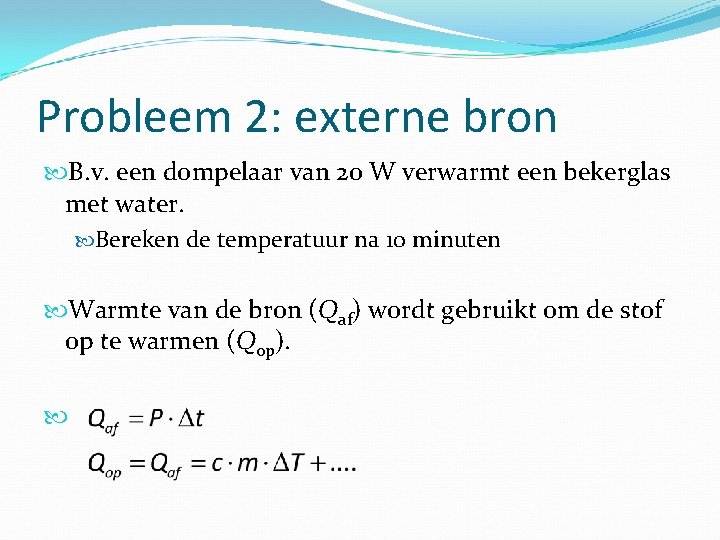 Probleem 2: externe bron

B.v. een dompelaar van 20 W verwarmt een bekerglas met water.

Bereken de temperatuur na 10 minuten

Warmte van de bron ($Q_{af}$) wordt gebruikt om de stof op te warmen ($Q_{op}$).

$Q_{af} = P \cdot \Delta t$

$Q_{op} = Q_{af} = c \cdot m \cdot \Delta T + ....$